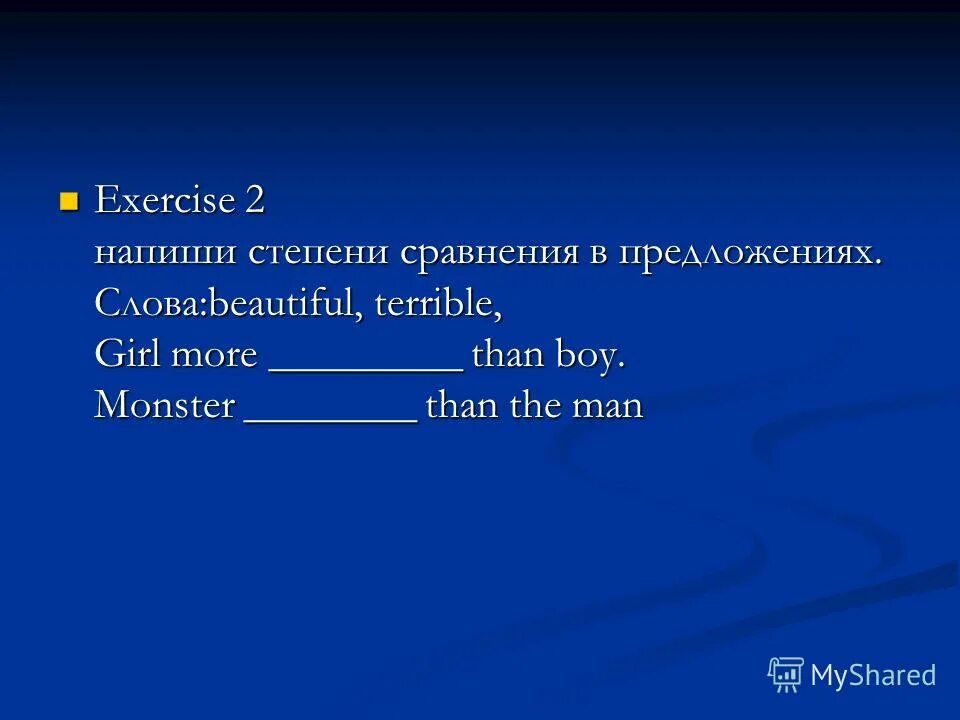 Exercise 2
напиши степени сравнения в предложениях.
Слова:beautiful, terrible,
Girl more _________ than boy.
Monster ________ than the man

MyShared